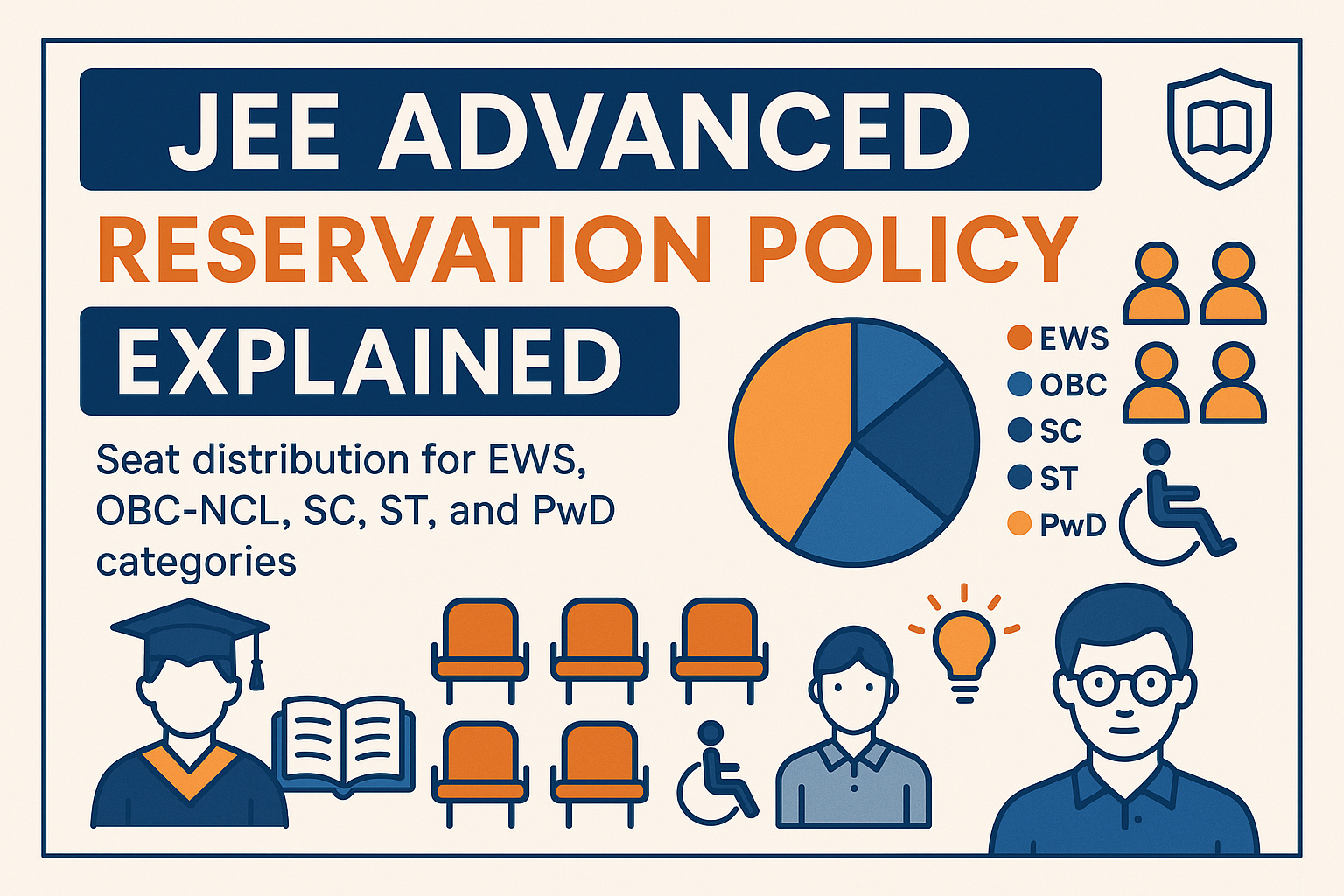 JEE ADVANCED
RESERVATION POLICY
EXPLAINED

Seat distribution for EWS, OBC-NCL, SC, ST, and PwD categories

EWS
OBC
SC
ST
PwD